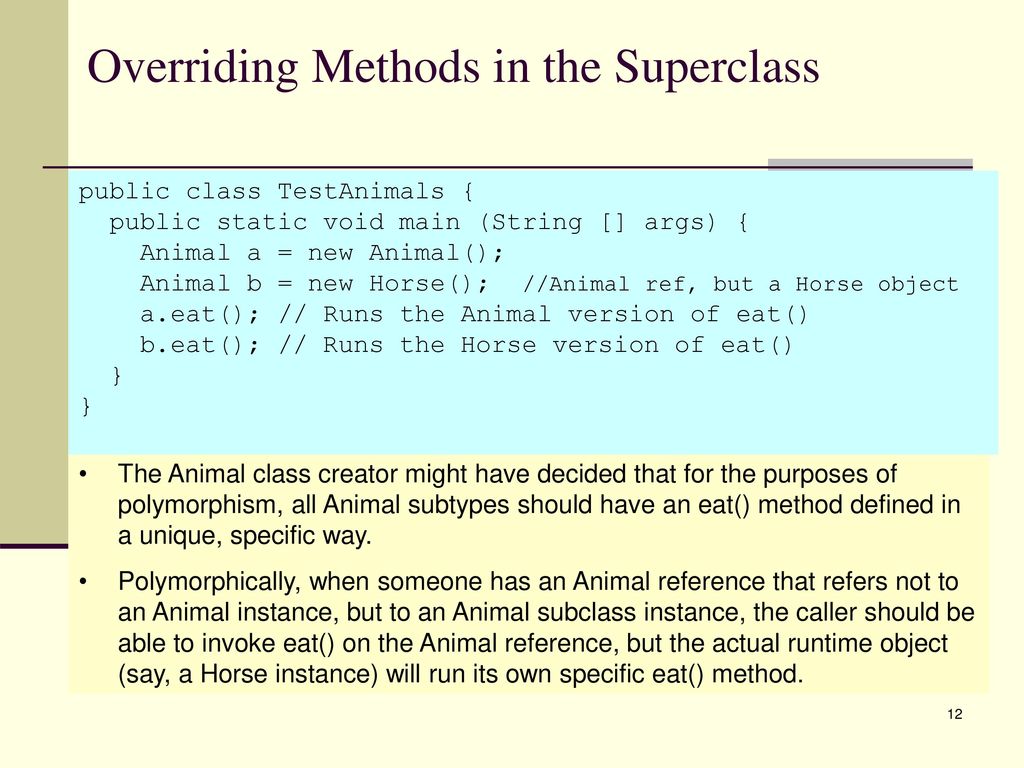 Overriding Methods in the Superclass

public class TestAnimals {
  public static void main (String [] args) {
    Animal a = new Animal();
    Animal b = new Horse();  //Animal ref, but a Horse object
    a.eat(); // Runs the Animal version of eat()
    b.eat(); // Runs the Horse version of eat()
  }
}

• The Animal class creator might have decided that for the purposes of polymorphism, all Animal subtypes should have an eat() method defined in a unique, specific way.

• Polymorphically, when someone has an Animal reference that refers not to an Animal instance, but to an Animal subclass instance, the caller should be able to invoke eat() on the Animal reference, but the actual runtime object (say, a Horse instance) will run its own specific eat() method.

12